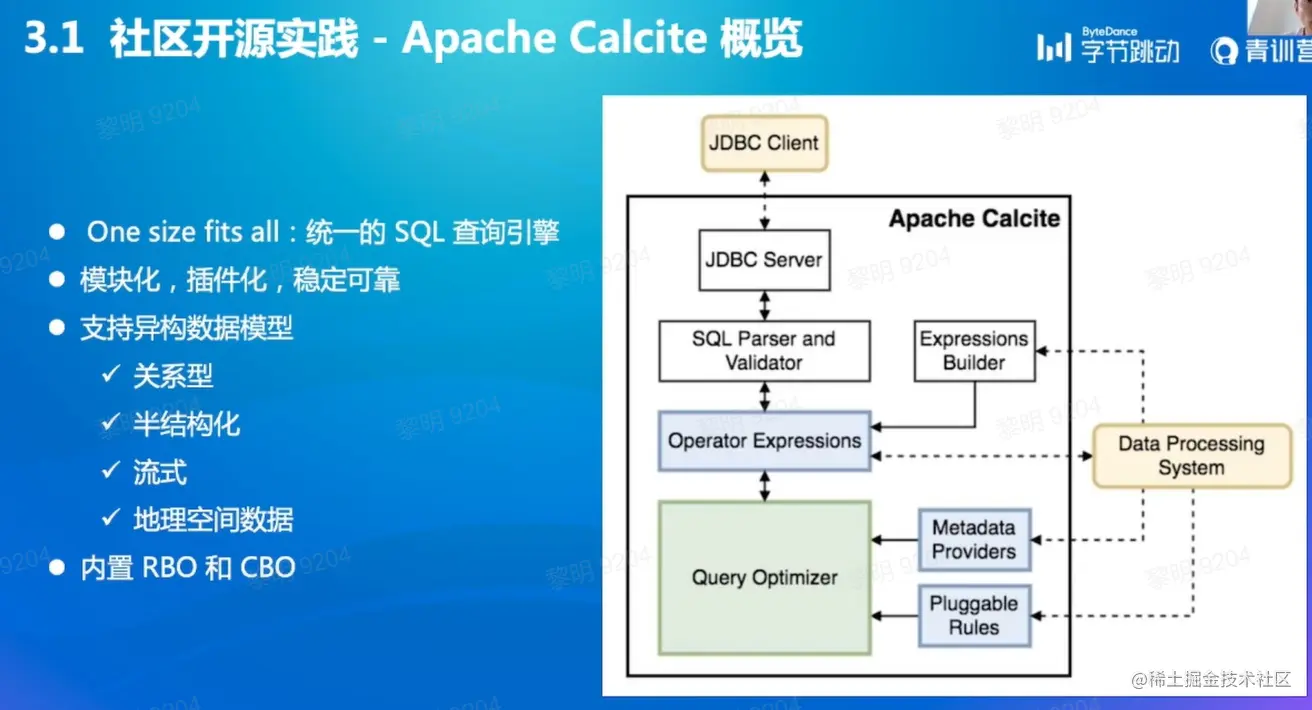 3.1 社区开源实践 - Apache Calcite 概览

ByteDance 字节跳动 青训营

- One size fits all：统一的 SQL 查询引擎
- 模块化，插件化，稳定可靠
- 支持异构数据模型
  ✓ 关系型
  ✓ 半结构化
  ✓ 流式
  ✓ 地理空间数据
- 内置 RBO 和 CBO

JDBC Client

Apache Calcite

JDBC Server

SQL Parser and Validator

Expressions Builder

Operator Expressions

Data Processing System

Query Optimizer

Metadata Providers

Pluggable Rules

黎明 9204

@稀土掘金技术社区